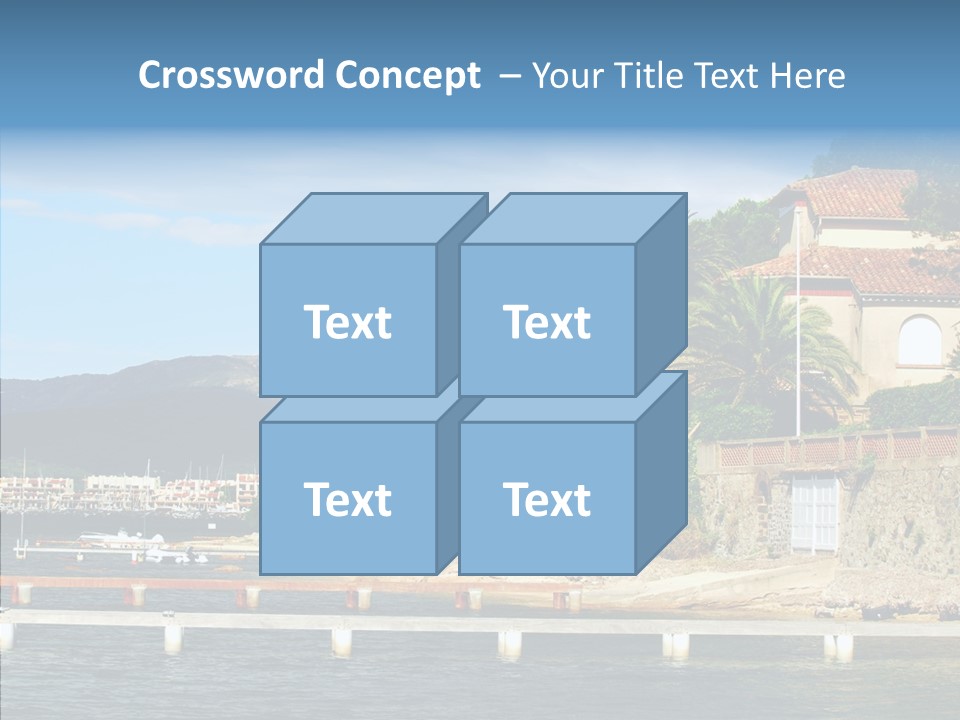 Crossword Concept – Your Title Text Here

Text

Text

Text

Text